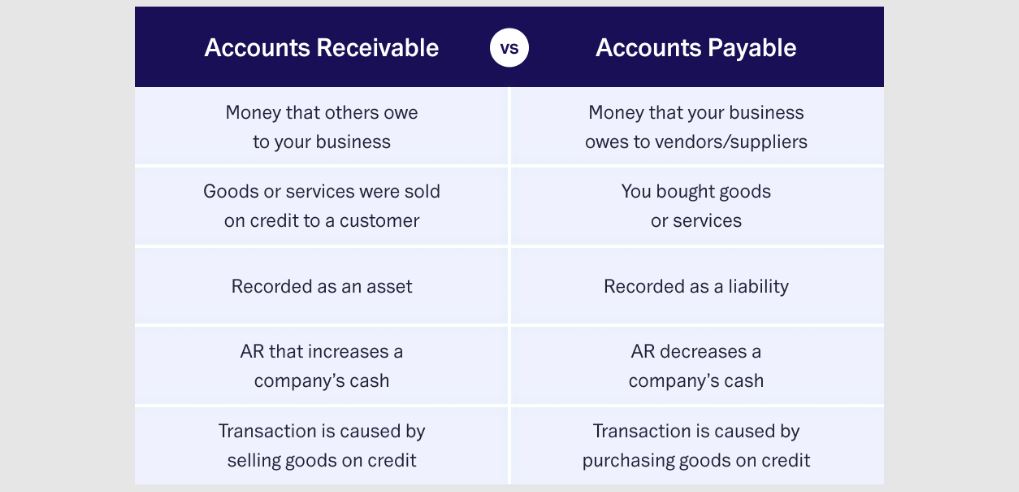 | Accounts Receivable | vs | Accounts Payable |
|---|---|---|
| Money that others owe to your business | | Money that your business owes to vendors/suppliers |
| Goods or services were sold on credit to a customer | | You bought goods or services |
| Recorded as an asset | | Recorded as a liability |
| AR that increases a company's cash | | AR decreases a company's cash |
| Transaction is caused by selling goods on credit | | Transaction is caused by purchasing goods on credit |